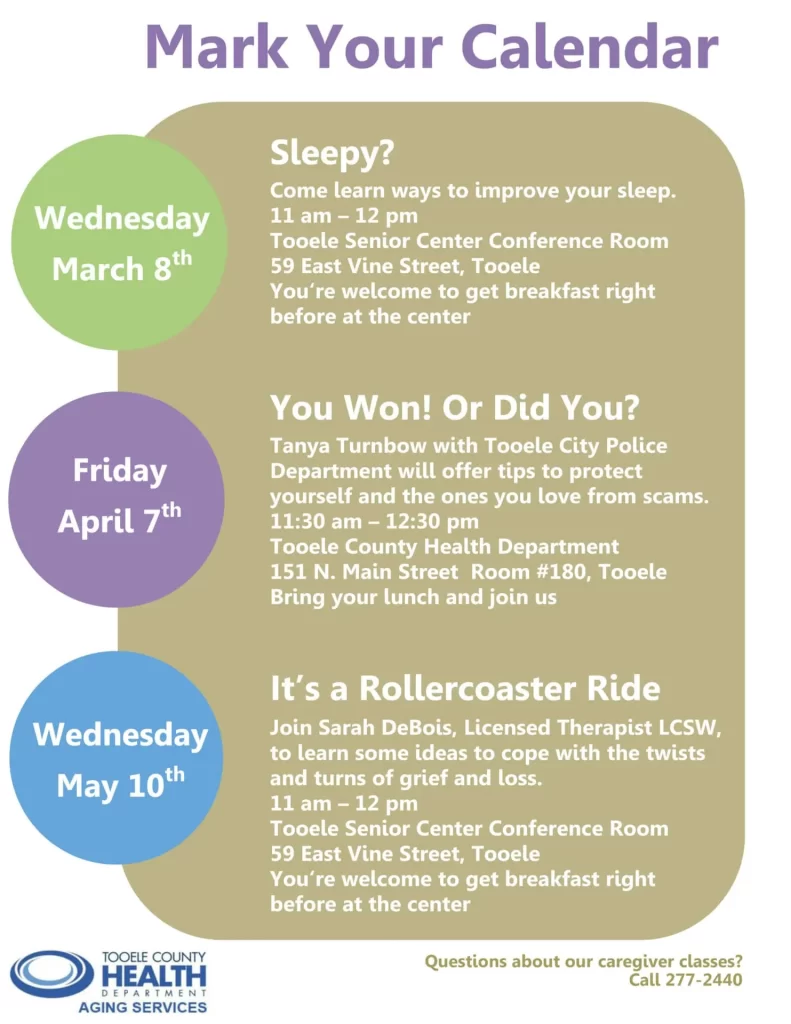 Mark Your Calendar

Wednesday March 8$^{th}$

Sleepy?

Come learn ways to improve your sleep.
11 am – 12 pm
Tooele Senior Center Conference Room
59 East Vine Street, Tooele
You're welcome to get breakfast right before at the center

Friday April 7$^{th}$

You Won! Or Did You?

Tanya Turnbow with Tooele City Police Department will offer tips to protect yourself and the ones you love from scams.
11:30 am – 12:30 pm
Tooele County Health Department
151 N. Main Street Room #180, Tooele
Bring your lunch and join us

Wednesday May 10$^{th}$

It's a Rollercoaster Ride

Join Sarah DeBois, Licensed Therapist LCSW, to learn some ideas to cope with the twists and turns of grief and loss.
11 am – 12 pm
Tooele Senior Center Conference Room
59 East Vine Street, Tooele
You're welcome to get breakfast right before at the center

TOOELE COUNTY HEALTH DEPARTMENT AGING SERVICES

Questions about our caregiver classes? Call 277-2440